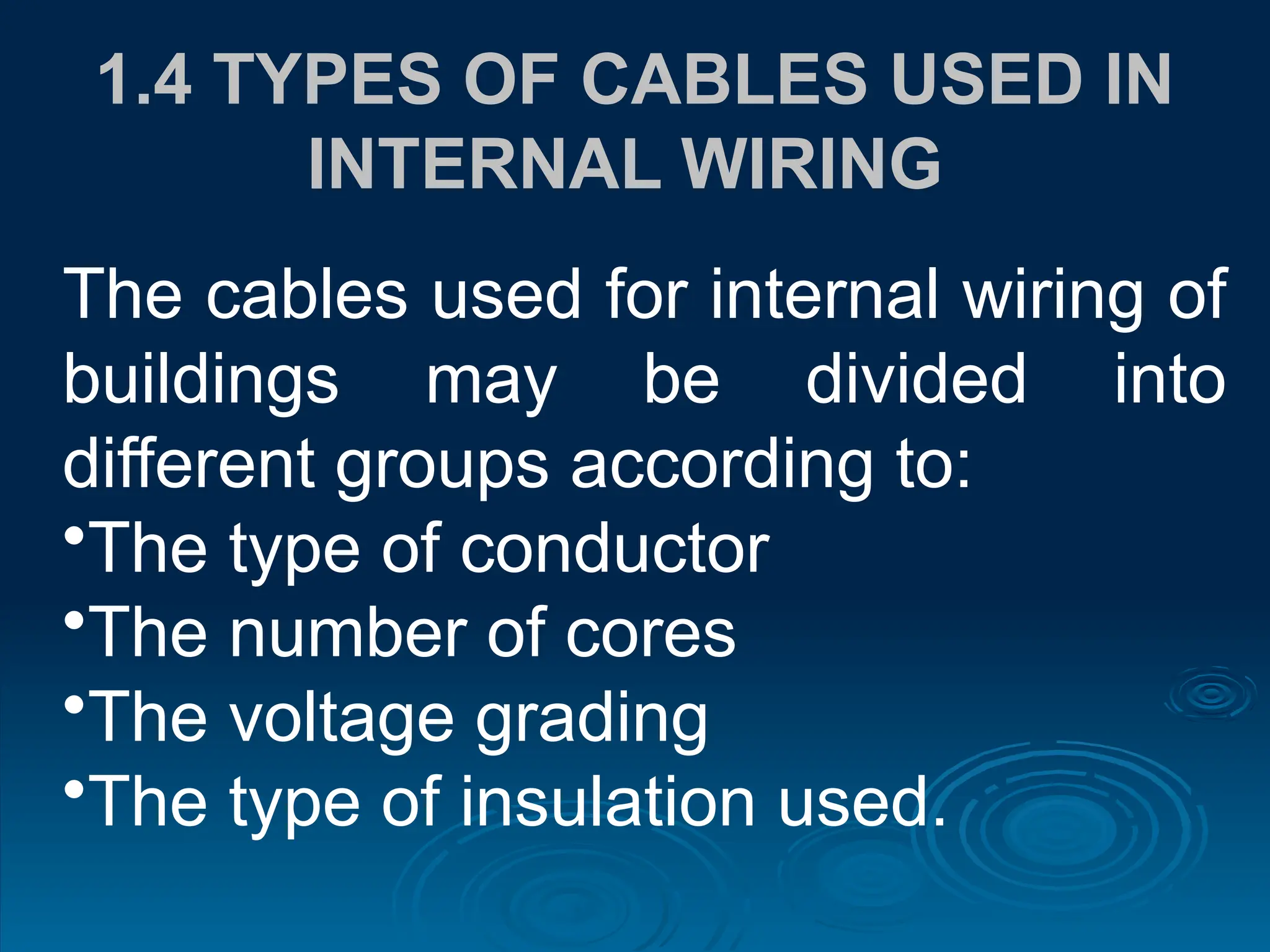 1.4 TYPES OF CABLES USED IN INTERNAL WIRING

The cables used for internal wiring of buildings may be divided into different groups according to:
•The type of conductor
•The number of cores
•The voltage grading
•The type of insulation used.